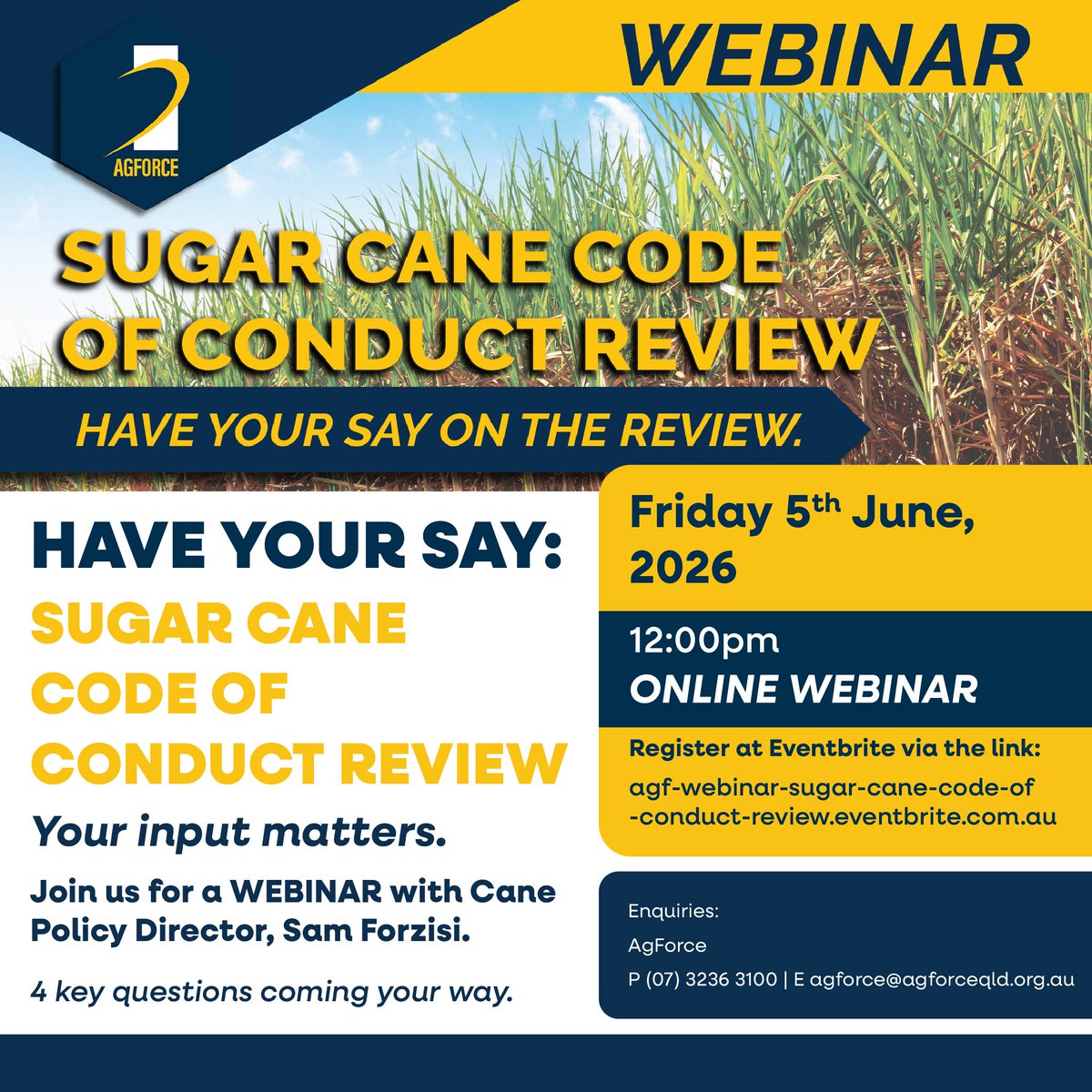 AGFORCE

WEBINAR

SUGAR CANE CODE OF CONDUCT REVIEW

HAVE YOUR SAY ON THE REVIEW.

HAVE YOUR SAY:

SUGAR CANE CODE OF CONDUCT REVIEW

Your input matters.

Join us for a WEBINAR with Cane Policy Director, Sam Forzisi.

4 key questions coming your way.

Friday 5$^{th}$ June, 2026

12:00pm
ONLINE WEBINAR

Register at Eventbrite via the link:
agf-webinar-sugar-cane-code-of-conduct-review.eventbrite.com.au

Enquiries:
AgForce
P (07) 3236 3100 | E agforce@agforceqld.org.au